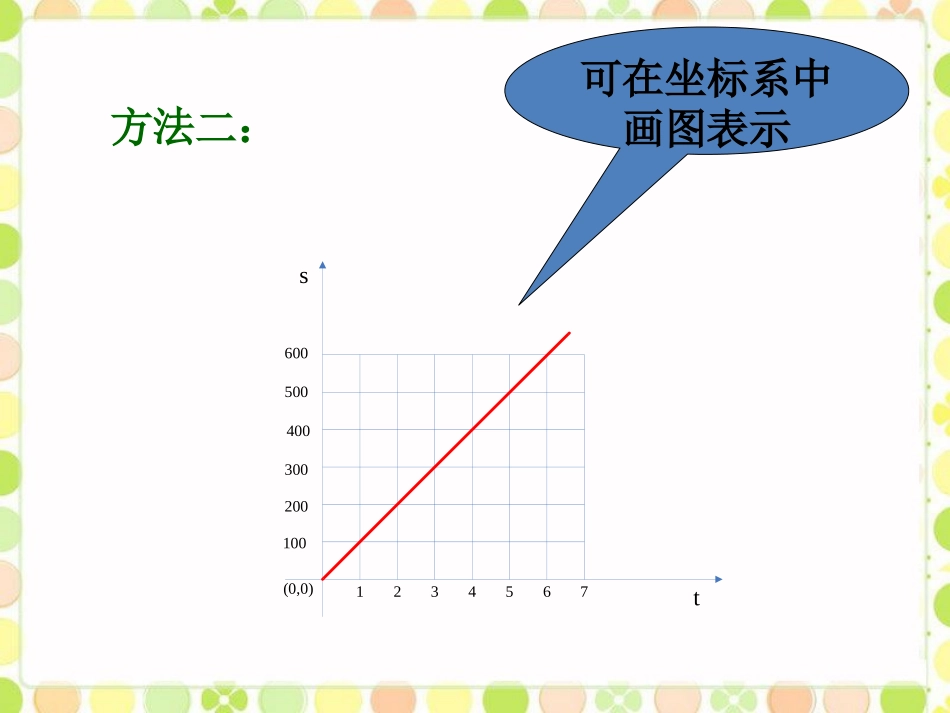 方法二：

可在坐标系中画图表示

s

600
500
400
300
200
100
(0,0)

1 2 3 4 5 6 7

t